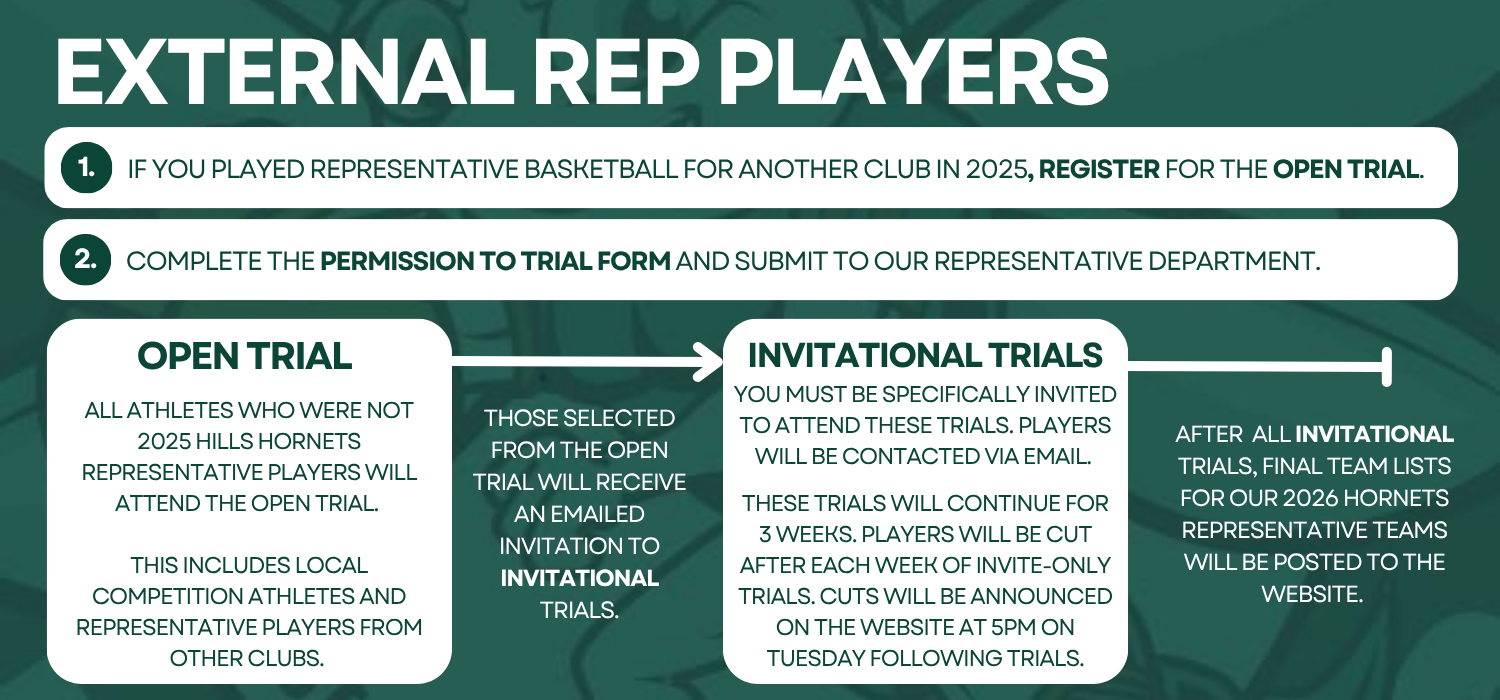 EXTERNAL REP PLAYERS

1. IF YOU PLAYED REPRESENTATIVE BASKETBALL FOR ANOTHER CLUB IN 2025, REGISTER FOR THE OPEN TRIAL.

2. COMPLETE THE PERMISSION TO TRIAL FORM AND SUBMIT TO OUR REPRESENTATIVE DEPARTMENT.

OPEN TRIAL

ALL ATHLETES WHO WERE NOT 2025 HILLS HORNETS REPRESENTATIVE PLAYERS WILL ATTEND THE OPEN TRIAL.

THIS INCLUDES LOCAL COMPETITION ATHLETES AND REPRESENTATIVE PLAYERS FROM OTHER CLUBS.

THOSE SELECTED FROM THE OPEN TRIAL WILL RECEIVE AN EMAILED INVITATION TO INVITATIONAL TRIALS.

INVITATIONAL TRIALS

YOU MUST BE SPECIFICALLY INVITED TO ATTEND THESE TRIALS. PLAYERS WILL BE CONTACTED VIA EMAIL.

THESE TRIALS WILL CONTINUE FOR 3 WEEKS. PLAYERS WILL BE CUT AFTER EACH WEEK OF INVITE-ONLY TRIALS. CUTS WILL BE ANNOUNCED ON THE WEBSITE AT 5PM ON TUESDAY FOLLOWING TRIALS.

AFTER ALL INVITATIONAL TRIALS, FINAL TEAM LISTS FOR OUR 2026 HORNETS REPRESENTATIVE TEAMS WILL BE POSTED TO THE WEBSITE.